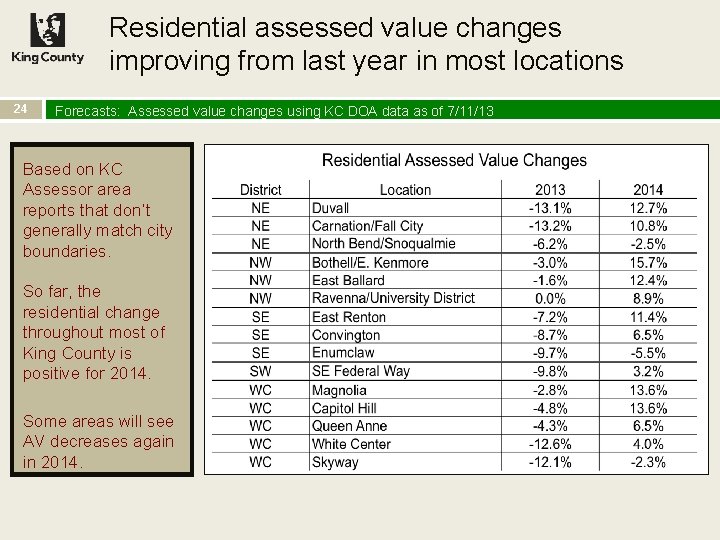 King County

Residential assessed value changes improving from last year in most locations

24

Forecasts: Assessed value changes using KC DOA data as of 7/11/13

Based on KC Assessor area reports that don't generally match city boundaries.

So far, the residential change throughout most of King County is positive for 2014.

Some areas will see AV decreases again in 2014.

Residential Assessed Value Changes

| District | Location | 2013 | 2014 |
|---|---|---|---|
| NE | Duvall | -13.1% | 12.7% |
| NE | Carnation/Fall City | -13.2% | 10.8% |
| NE | North Bend/Snoqualmie | -6.2% | -2.5% |
| NW | Bothell/E. Kenmore | -3.0% | 15.7% |
| NW | East Ballard | -1.6% | 12.4% |
| NW | Ravenna/University District | 0.0% | 8.9% |
| SE | East Renton | -7.2% | 11.4% |
| SE | Convington | -8.7% | 6.5% |
| SE | Enumclaw | -9.7% | -5.5% |
| SW | SE Federal Way | -9.8% | 3.2% |
| WC | Magnolia | -2.8% | 13.6% |
| WC | Capitol Hill | -4.8% | 13.6% |
| WC | Queen Anne | -4.3% | 6.5% |
| WC | White Center | -12.6% | 4.0% |
| WC | Skyway | -12.1% | -2.3% |